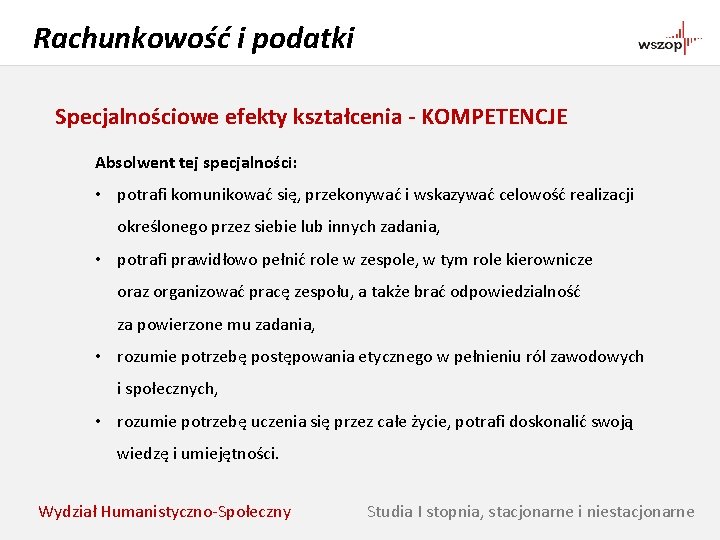 Rachunkowość i podatki

wszop

Specjalnościowe efekty kształcenia - KOMPETENCJE

Absolwent tej specjalności:

• potrafi komunikować się, przekonywać i wskazywać celowość realizacji określonego przez siebie lub innych zadania,

• potrafi prawidłowo pełnić role w zespole, w tym role kierownicze oraz organizować pracę zespołu, a także brać odpowiedzialność za powierzone mu zadania,

• rozumie potrzebę postępowania etycznego w pełnieniu ról zawodowych i społecznych,

• rozumie potrzebę uczenia się przez całe życie, potrafi doskonalić swoją wiedzę i umiejętności.

Wydział Humanistyczno-Społeczny

Studia I stopnia, stacjonarne i niestacjonarne